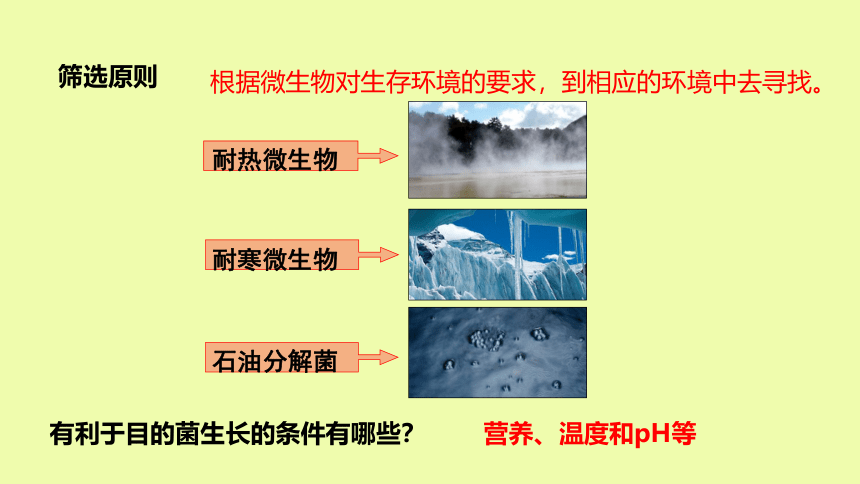 筛选原则

根据微生物对生存环境的要求，到相应的环境中去寻找。

耐热微生物

耐寒微生物

石油分解菌

有利于目的菌生长的条件有哪些？

营养、温度和pH等